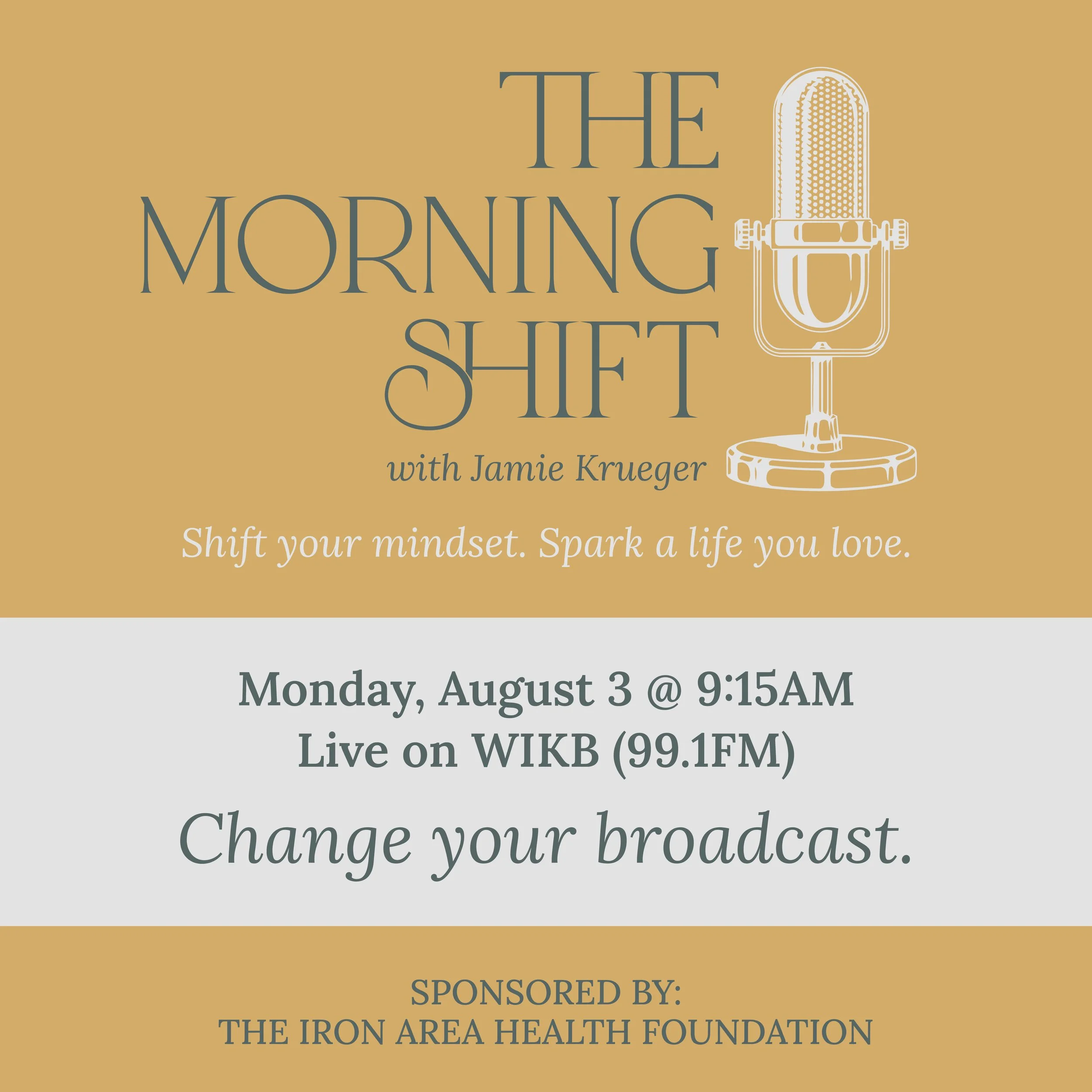 THE MORNING SHIFT

with Jamie Krueger

Shift your mindset. Spark a life you love.

Monday, August 3 @ 9:15AM
Live on WIKB (99.1FM)

Change your broadcast.

SPONSORED BY:
THE IRON AREA HEALTH FOUNDATION